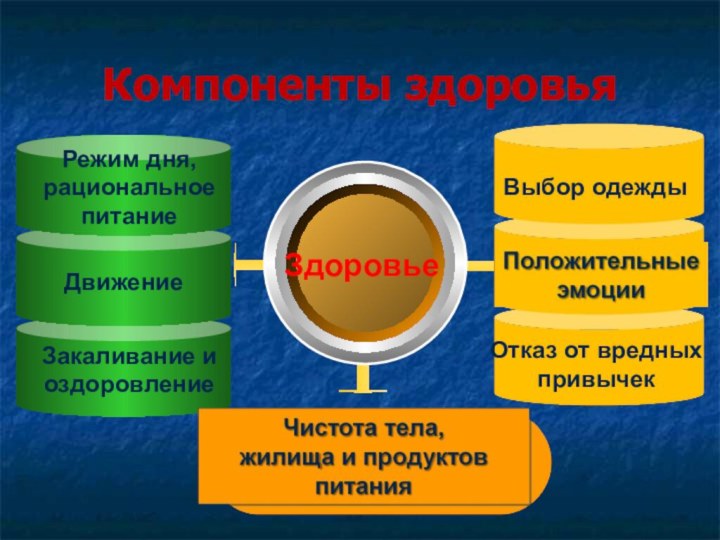 Компоненты здоровья

Режим дня, рациональное питание

Движение

Закаливание и оздоровление

Здоровье

Выбор одежды

Положительные эмоции

Отказ от вредных привычек

Чистота тела, жилища и продуктов питания